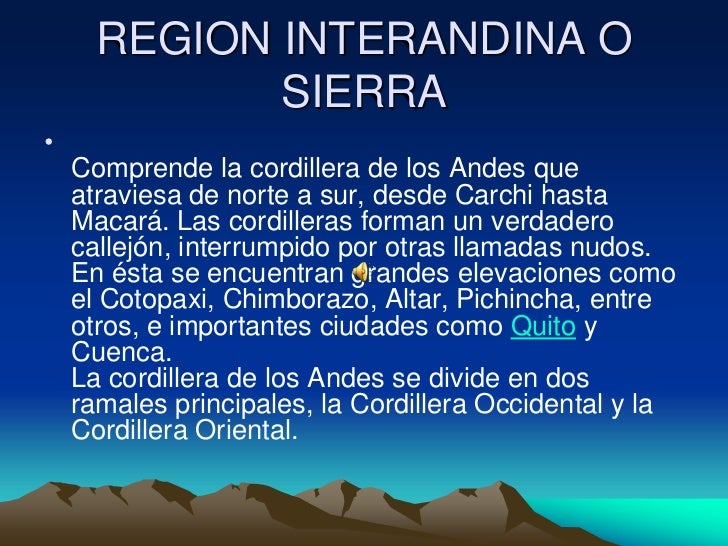 REGION INTERANDINA O SIERRA

•
Comprende la cordillera de los Andes que atraviesa de norte a sur, desde Carchi hasta Macará. Las cordilleras forman un verdadero callejón, interrumpido por otras llamadas nudos. En ésta se encuentran grandes elevaciones como el Cotopaxi, Chimborazo, Altar, Pichincha, entre otros, e importantes ciudades como Quito y Cuenca.
La cordillera de los Andes se divide en dos ramales principales, la Cordillera Occidental y la Cordillera Oriental.